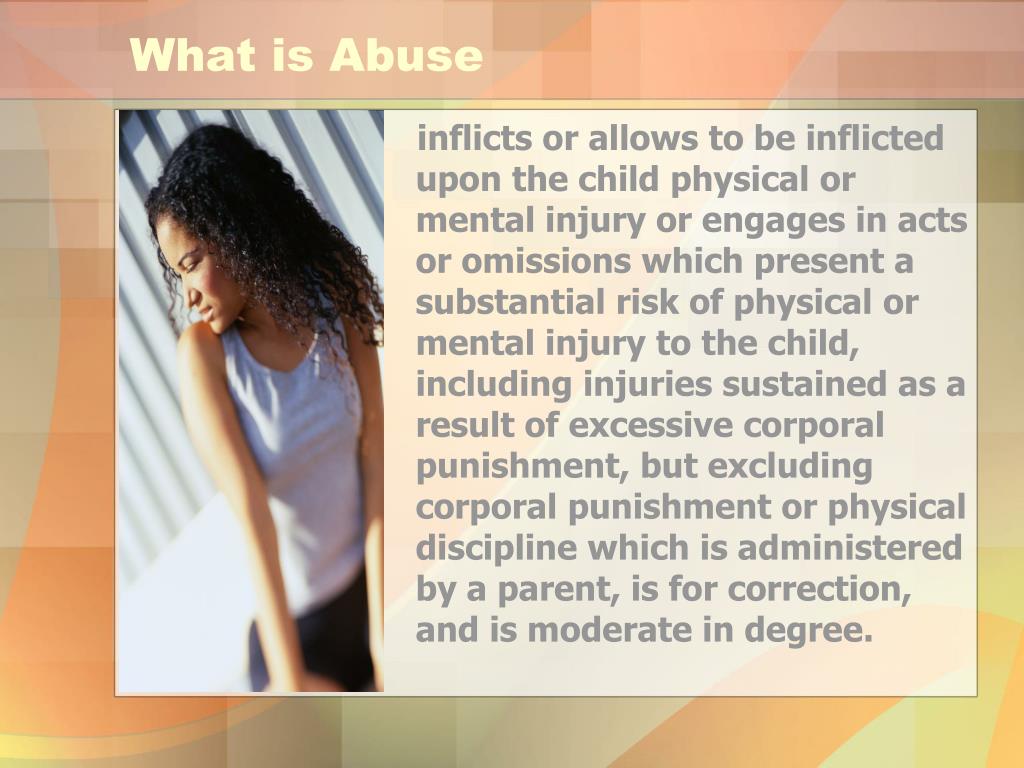 What is Abuse

inflicts or allows to be inflicted upon the child physical or mental injury or engages in acts or omissions which present a substantial risk of physical or mental injury to the child, including injuries sustained as a result of excessive corporal punishment, but excluding corporal punishment or physical discipline which is administered by a parent, is for correction, and is moderate in degree.